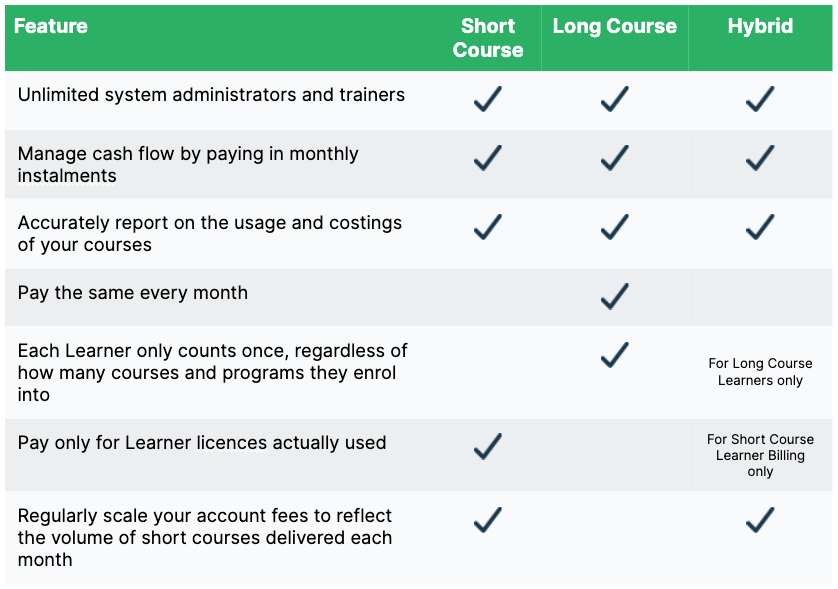 | Feature | Short Course | Long Course | Hybrid |
|---|---|---|---|
| Unlimited system administrators and trainers | ✓ | ✓ | ✓ |
| Manage cash flow by paying in monthly instalments | ✓ | ✓ | ✓ |
| Accurately report on the usage and costings of your courses | ✓ | ✓ | ✓ |
| Pay the same every month | | ✓ | |
| Each Learner only counts once, regardless of how many courses and programs they enrol into | | ✓ | For Long Course Learners only |
| Pay only for Learner licences actually used | ✓ | | For Short Course Learner Billing only |
| Regularly scale your account fees to reflect the volume of short courses delivered each month | ✓ | | ✓ |